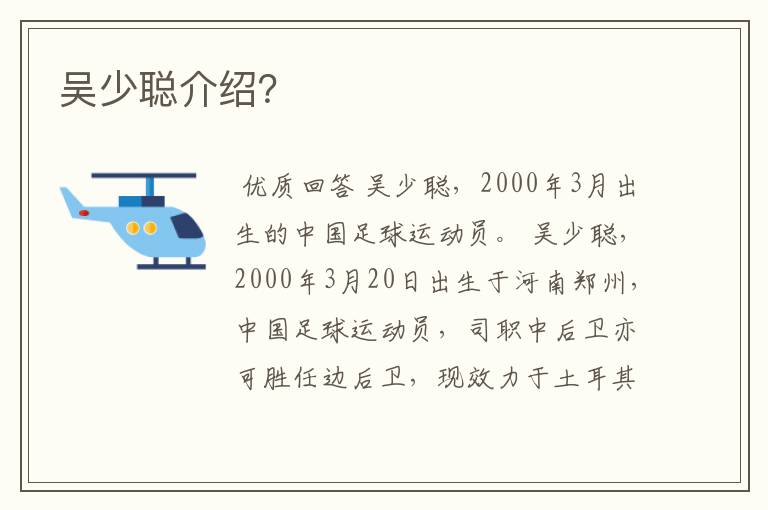 吴少聪介绍?

优质回答 吴少聪，2000年3月出生的中国足球运动员。 吴少聪，2000年3月20日出生于河南郑州，中国足球运动员，司职中后卫亦可胜任边后卫，现效力于土耳其